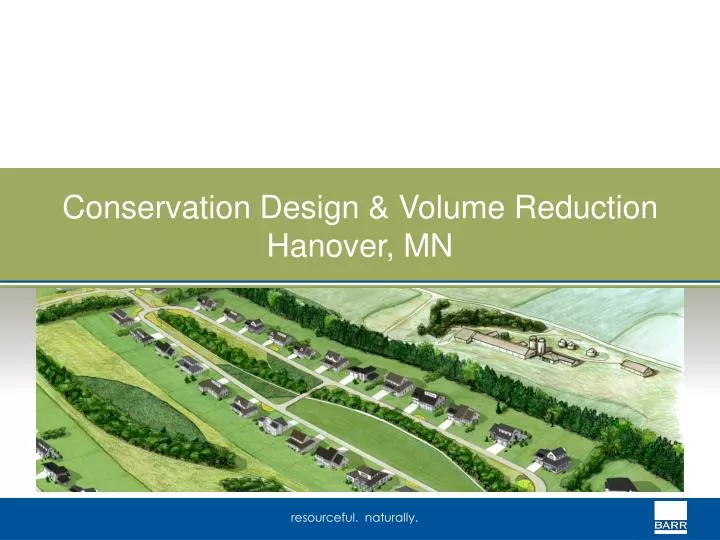 Conservation Design & Volume Reduction
Hanover, MN

resourceful. naturally.

BARR